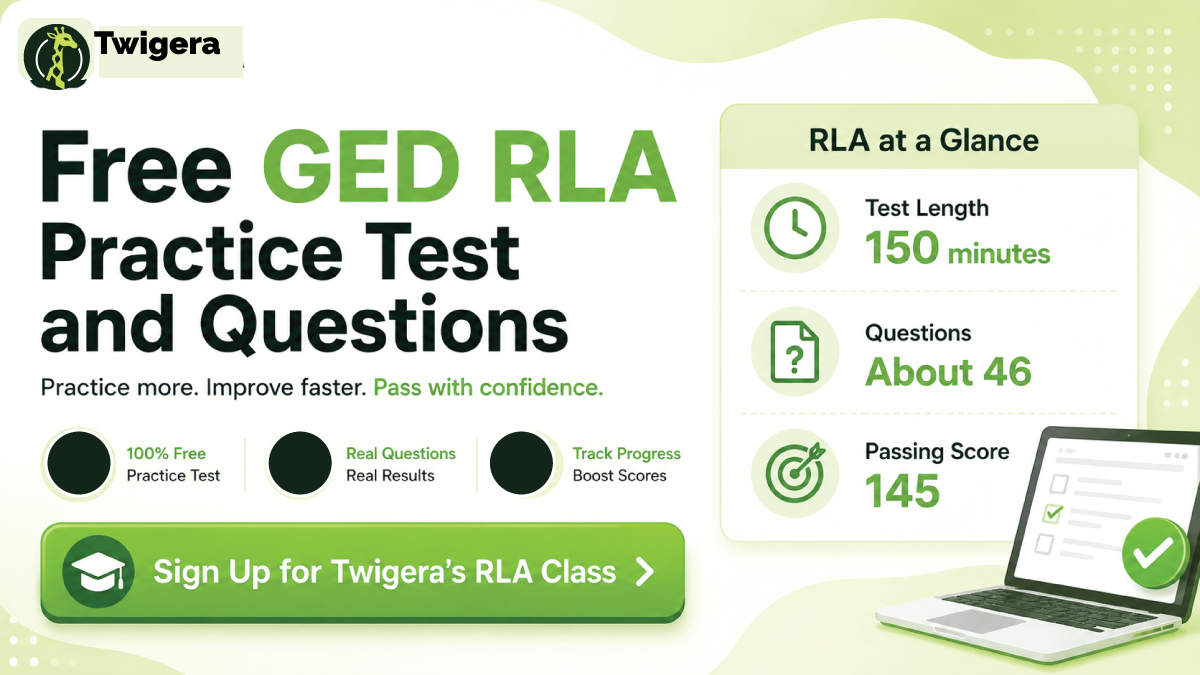 Twigera

Free GED RLA Practice Test and Questions

Practice more. Improve faster. Pass with confidence.

100% Free
Practice Test

Real Questions
Real Results

Track Progress
Boost Scores

Sign Up for Twigera's RLA Class

RLA at a Glance

Test Length
150 minutes

Questions
About 46

Passing Score
145